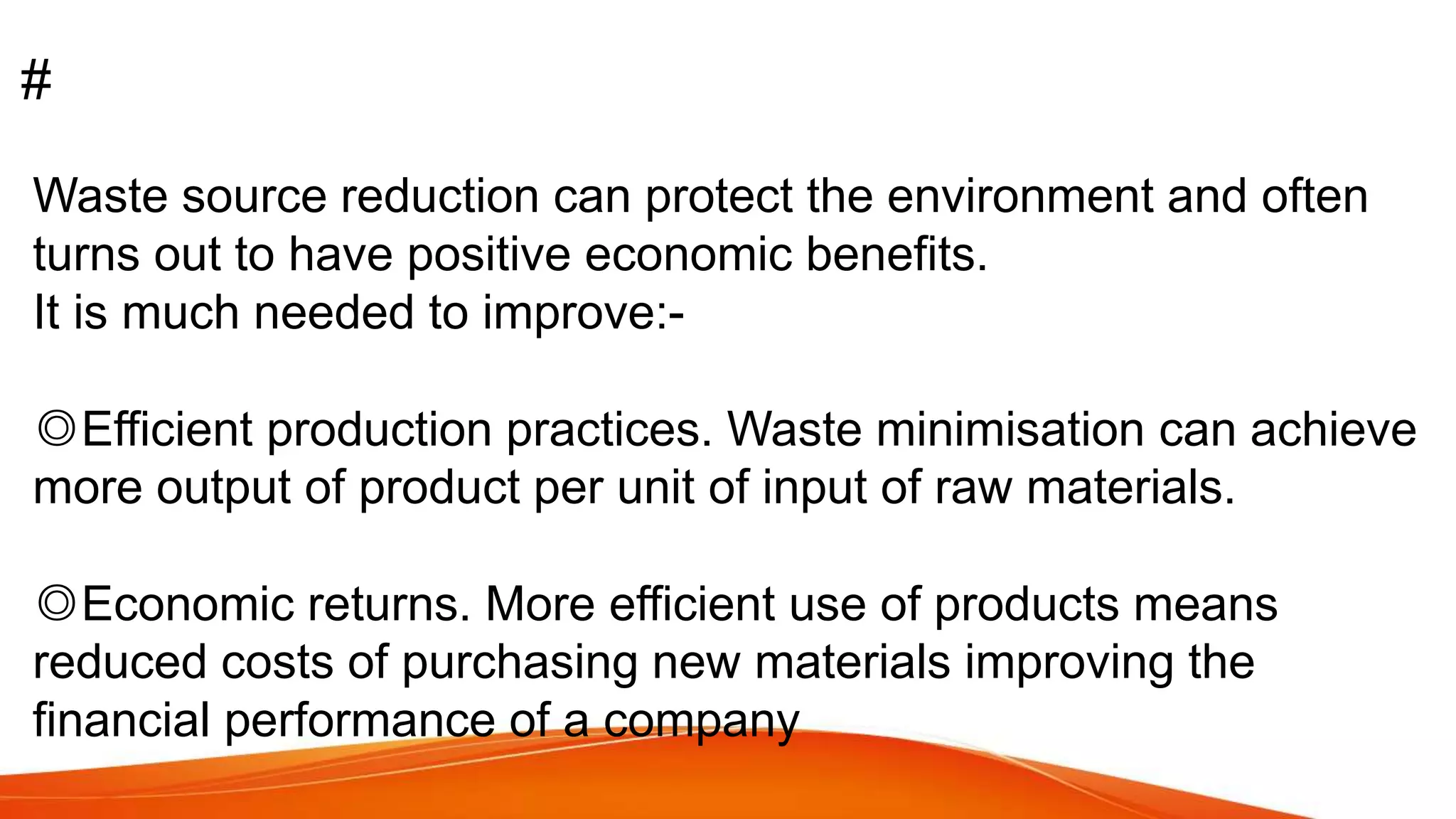 #

Waste source reduction can protect the environment and often turns out to have positive economic benefits.
It is much needed to improve:-

◎Efficient production practices. Waste minimisation can achieve more output of product per unit of input of raw materials.

◎Economic returns. More efficient use of products means reduced costs of purchasing new materials improving the financial performance of a company